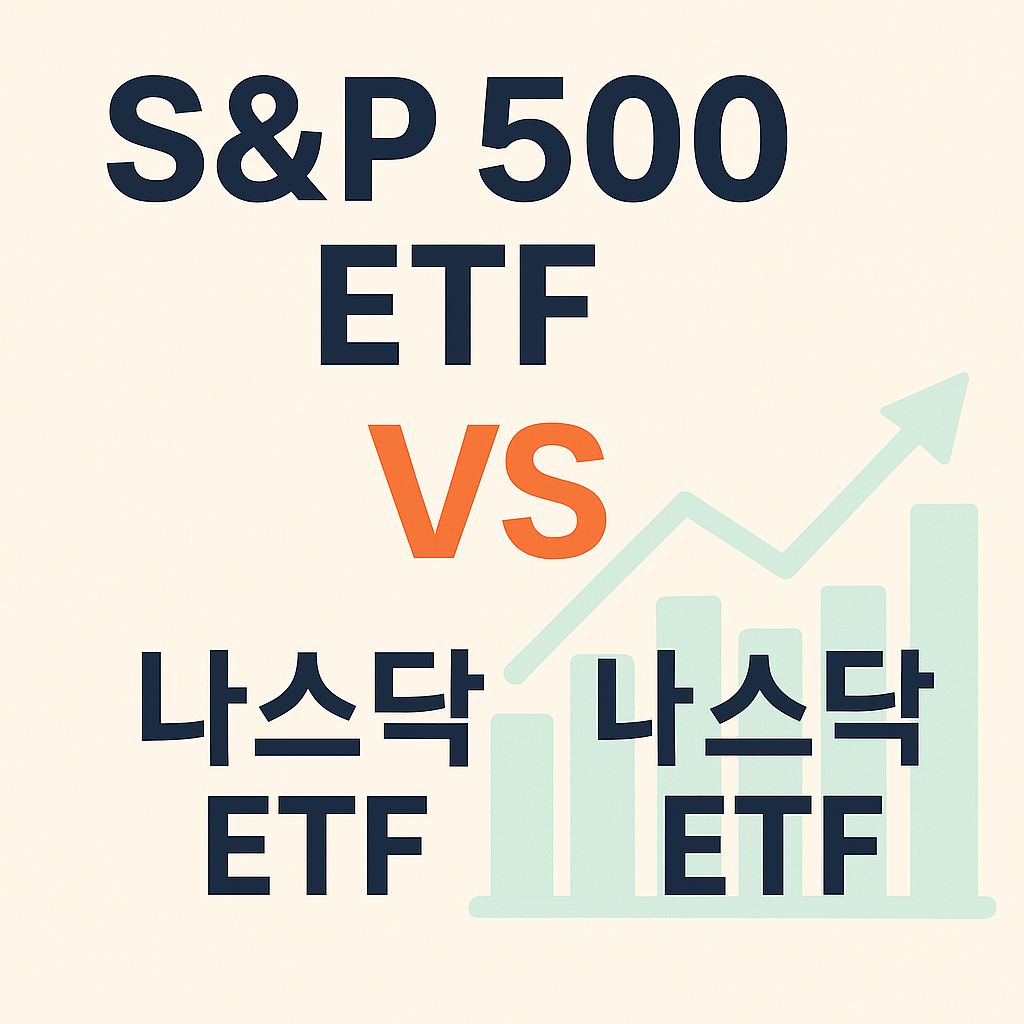 S&P 500
ETF

VS

나스닥
ETF

나스닥
ETF